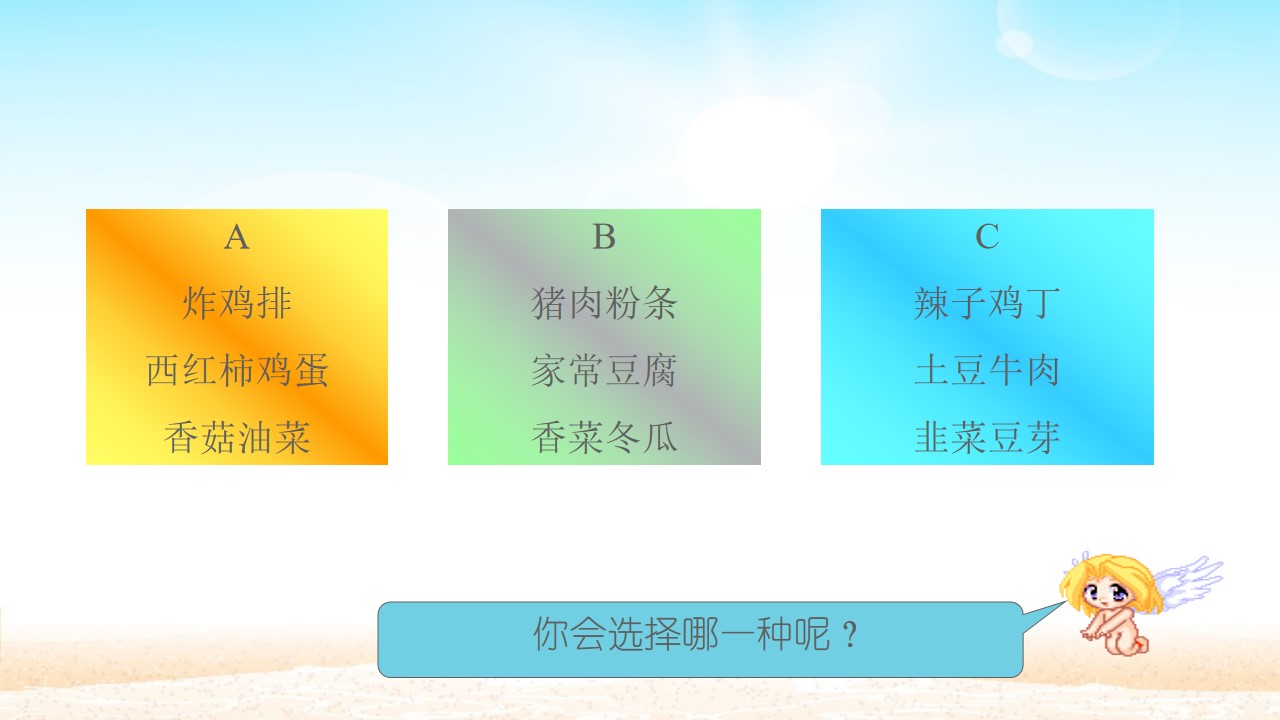 A
炸鸡排
西红柿鸡蛋
香菇油菜

B
猪肉粉条
家常豆腐
香菜冬瓜

C
辣子鸡丁
土豆牛肉
韭菜豆芽

你会选择哪一种呢？